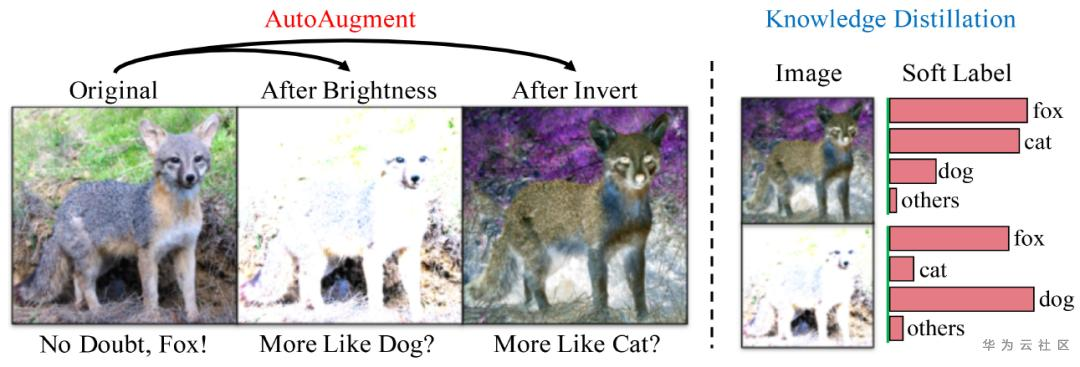 AutoAugment

Original

After Brightness

After Invert

No Doubt, Fox!

More Like Dog?

More Like Cat?

Knowledge Distillation

Image

Soft Label

fox

cat

dog

others

fox

cat

dog

others

华为云社区